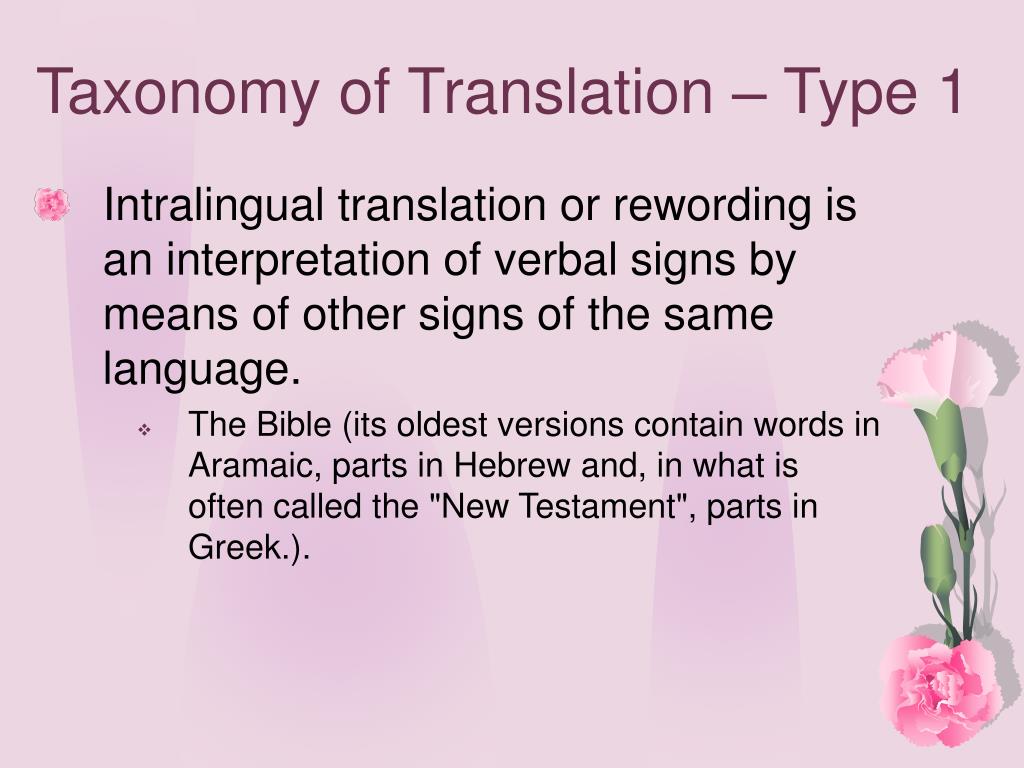 Taxonomy of Translation – Type 1

Intralingual translation or rewording is an interpretation of verbal signs by means of other signs of the same language.

The Bible (its oldest versions contain words in Aramaic, parts in Hebrew and, in what is often called the "New Testament", parts in Greek.).